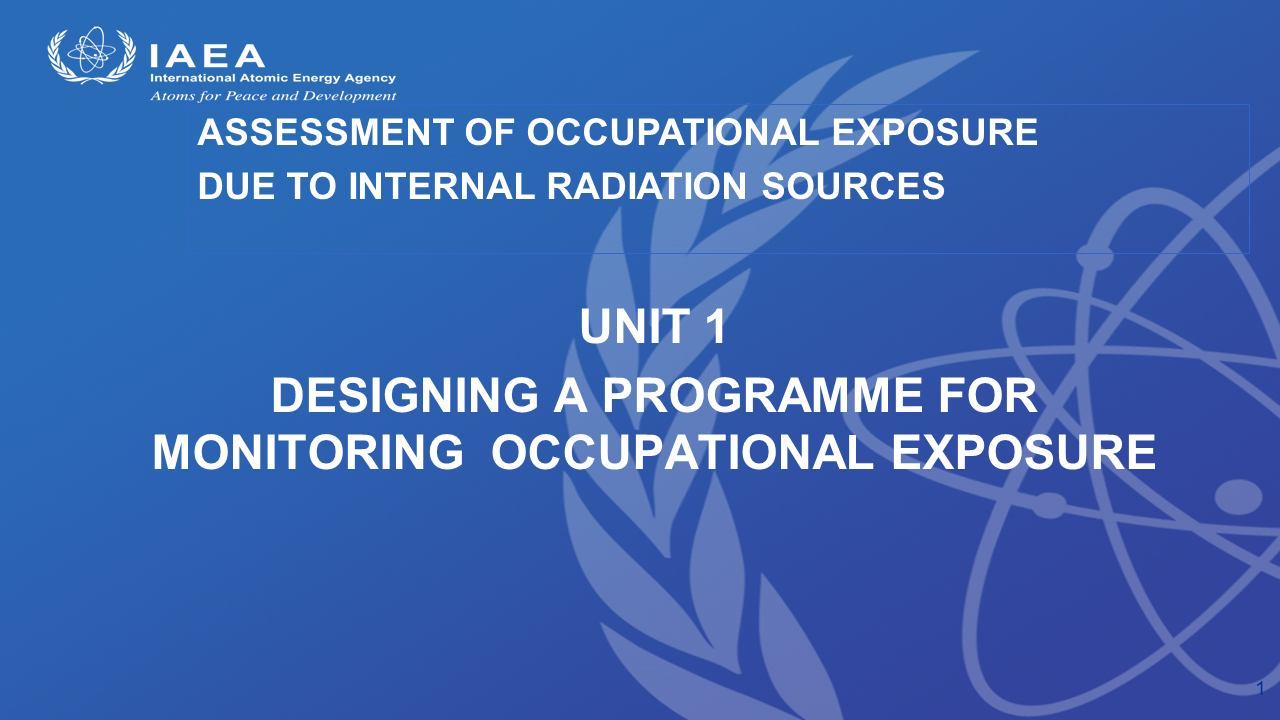 IAEA
International Atomic Energy Agency
Atoms for Peace and Development

ASSESSMENT OF OCCUPATIONAL EXPOSURE DUE TO INTERNAL RADIATION SOURCES

UNIT 1
DESIGNING A PROGRAMME FOR MONITORING OCCUPATIONAL EXPOSURE

1